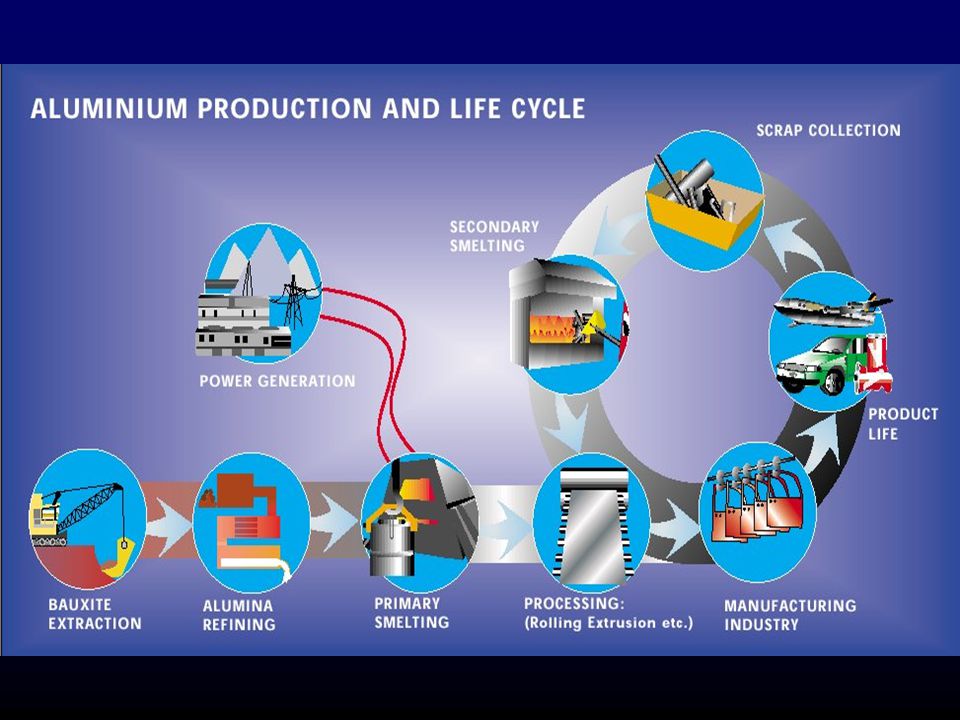 ALUMINIUM PRODUCTION AND LIFE CYCLE

SCRAP COLLECTION

SECONDARY SMELTING

POWER GENERATION

PRODUCT LIFE

BAUXITE EXTRACTION

ALUMINA REFINING

PRIMARY SMELTING

PROCESSING: (Rolling Extrusion etc.)

MANUFACTURING INDUSTRY